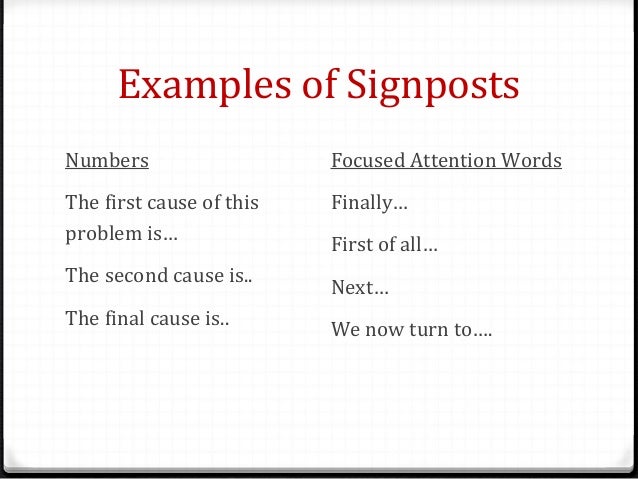 Examples of Signposts

Numbers

The first cause of this problem is…

The second cause is..

The final cause is..

Focused Attention Words

Finally…

First of all…

Next…

We now turn to….